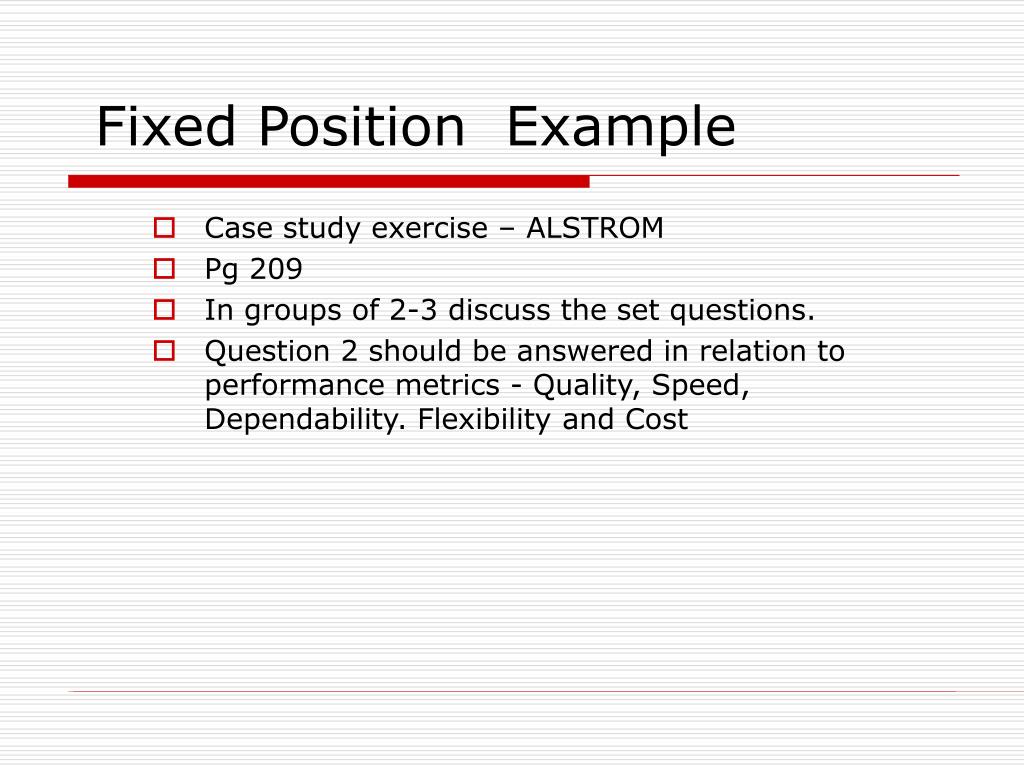 Fixed Position  Example

Case study exercise – ALSTROM

Pg 209

In groups of 2-3 discuss the set questions.

Question 2 should be answered in relation to performance metrics - Quality, Speed, Dependability. Flexibility and Cost